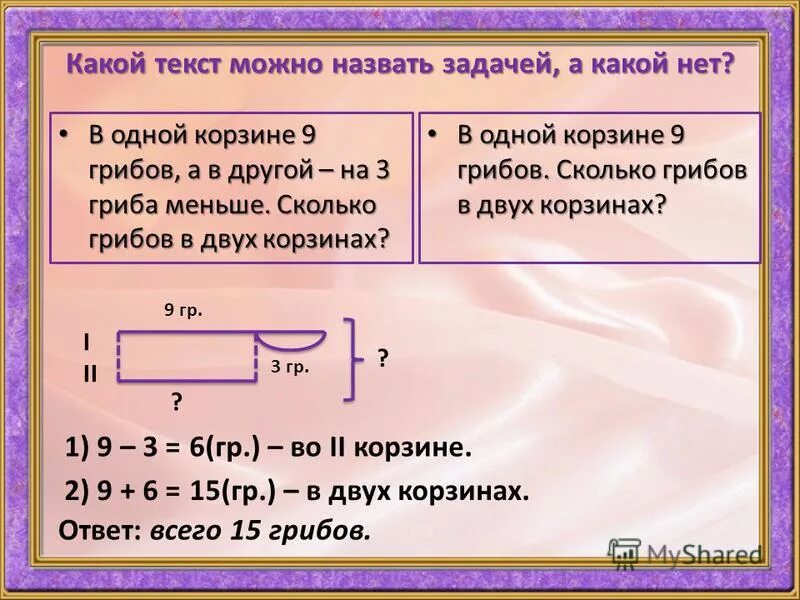 Какой текст можно назвать задачей, а какой нет?

• В одной корзине 9 грибов, а в другой – на 3 гриба меньше. Сколько грибов в двух корзинах?

• В одной корзине 9 грибов. Сколько грибов в двух корзинах?

9 гр.

I

II

3 гр.

?

?

1) 9 – 3 = 6(гр.) – во II корзине.

2) 9 + 6 = 15(гр.) – в двух корзинах.

Ответ: всего 15 грибов.

MyShared